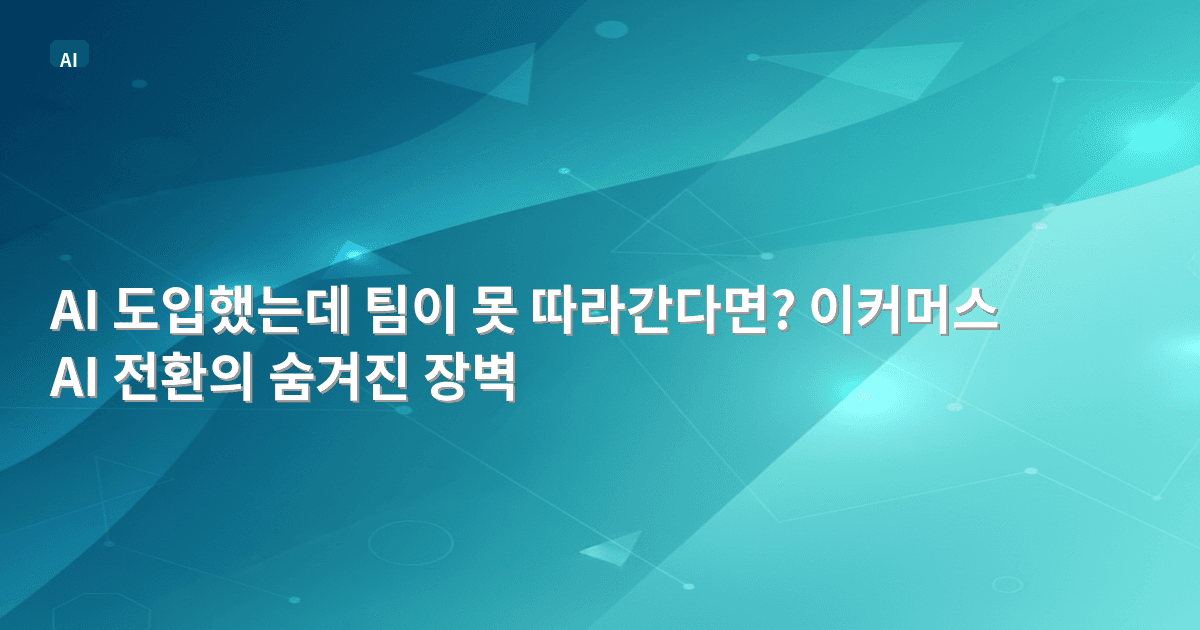 AI

AI 도입했는데 팀이 못 따라간다면? 이커머스 AI 전환의 숨겨진 장벽